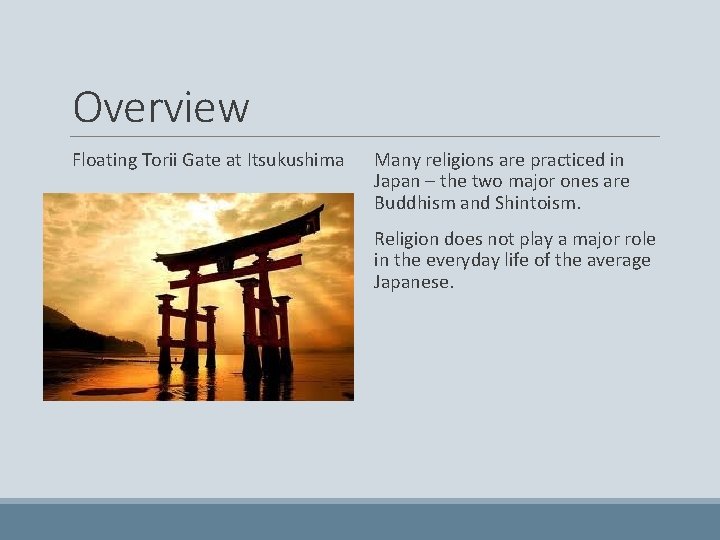 Overview

Floating Torii Gate at Itsukushima

Many religions are practiced in Japan – the two major ones are Buddhism and Shintoism.

Religion does not play a major role in the everyday life of the average Japanese.